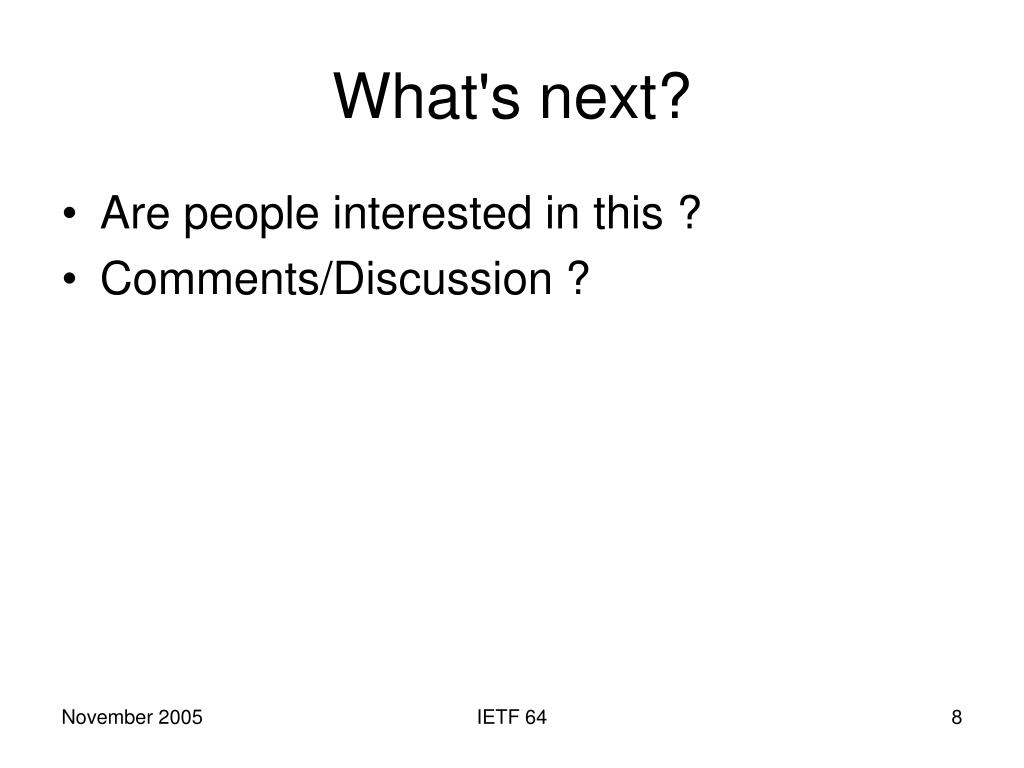 What's next?

• Are people interested in this ?
• Comments/Discussion ?

November 2005 IETF 64 8